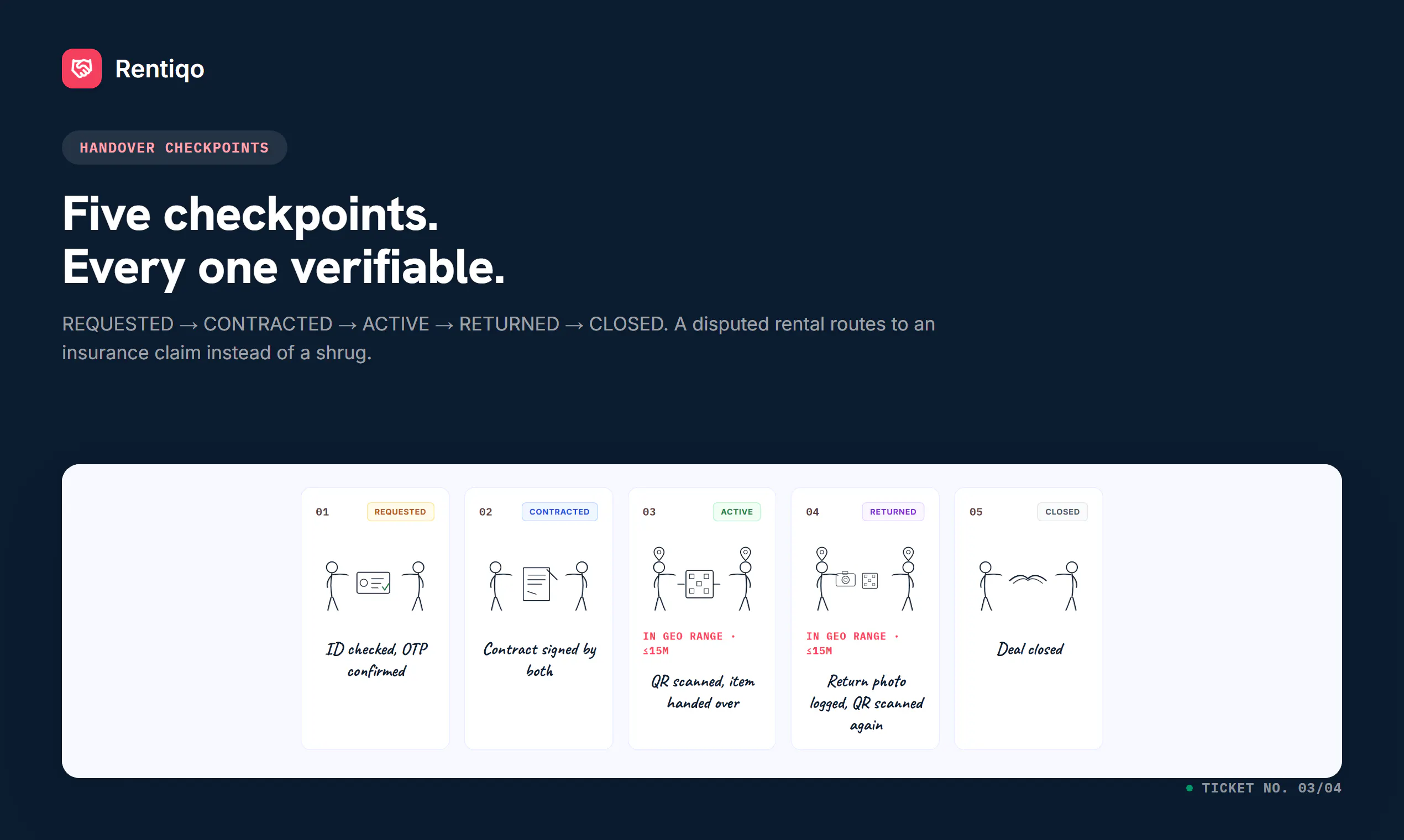 Rentiqo

HANDOVER CHECKPOINTS

Five checkpoints.
Every one verifiable.

REQUESTED → CONTRACTED → ACTIVE → RETURNED → CLOSED. A disputed rental routes to an insurance claim instead of a shrug.

01 REQUESTED

ID checked, OTP confirmed

02 CONTRACTED

Contract signed by both

03 ACTIVE

IN GEO RANGE · ≤15M

QR scanned, item handed over

04 RETURNED

IN GEO RANGE · ≤15M

Return photo logged, QR scanned again

05 CLOSED

Deal closed

TICKET NO. 03/04